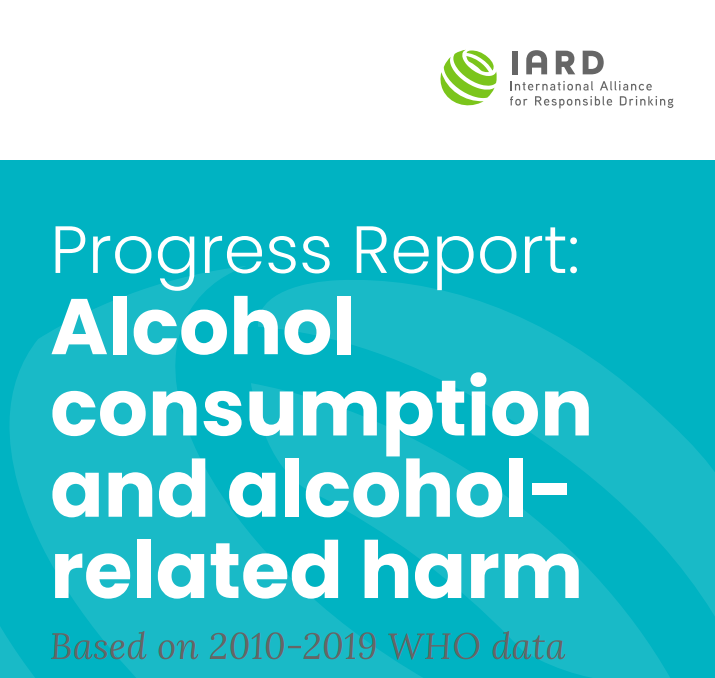 IARD
International Alliance for Responsible Drinking

Progress Report:
Alcohol consumption and alcohol-related harm

Based on 2010-2019 WHO data